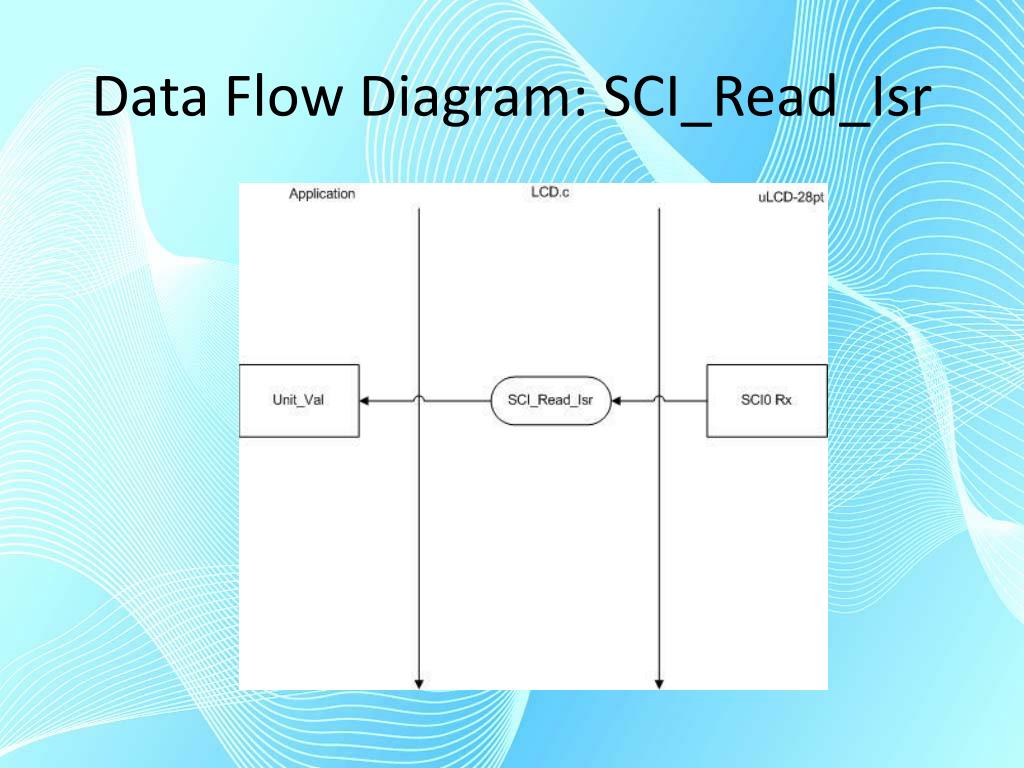 Data Flow Diagram: SCI_Read_Isr

Application

LCD.c

uLCD-28pt

Unit_Val

SCI_Read_Isr

SCI0 Rx